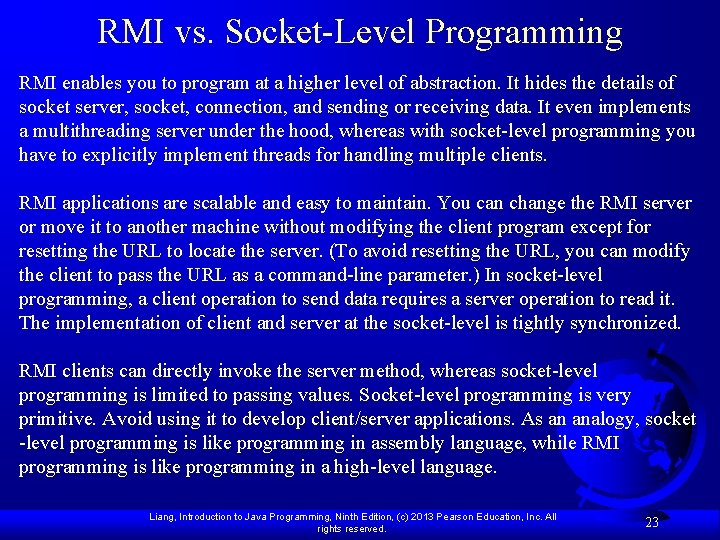 RMI vs. Socket-Level Programming

RMI enables you to program at a higher level of abstraction. It hides the details of socket server, socket, connection, and sending or receiving data. It even implements a multithreading server under the hood, whereas with socket-level programming you have to explicitly implement threads for handling multiple clients.

RMI applications are scalable and easy to maintain. You can change the RMI server or move it to another machine without modifying the client program except for resetting the URL to locate the server. (To avoid resetting the URL, you can modify the client to pass the URL as a command-line parameter.) In socket-level programming, a client operation to send data requires a server operation to read it. The implementation of client and server at the socket-level is tightly synchronized.

RMI clients can directly invoke the server method, whereas socket-level programming is limited to passing values. Socket-level programming is very primitive. Avoid using it to develop client/server applications. As an analogy, socket -level programming is like programming in assembly language, while RMI programming is like programming in a high-level language.

Liang, Introduction to Java Programming, Ninth Edition, (c) 2013 Pearson Education, Inc. All rights reserved.

23